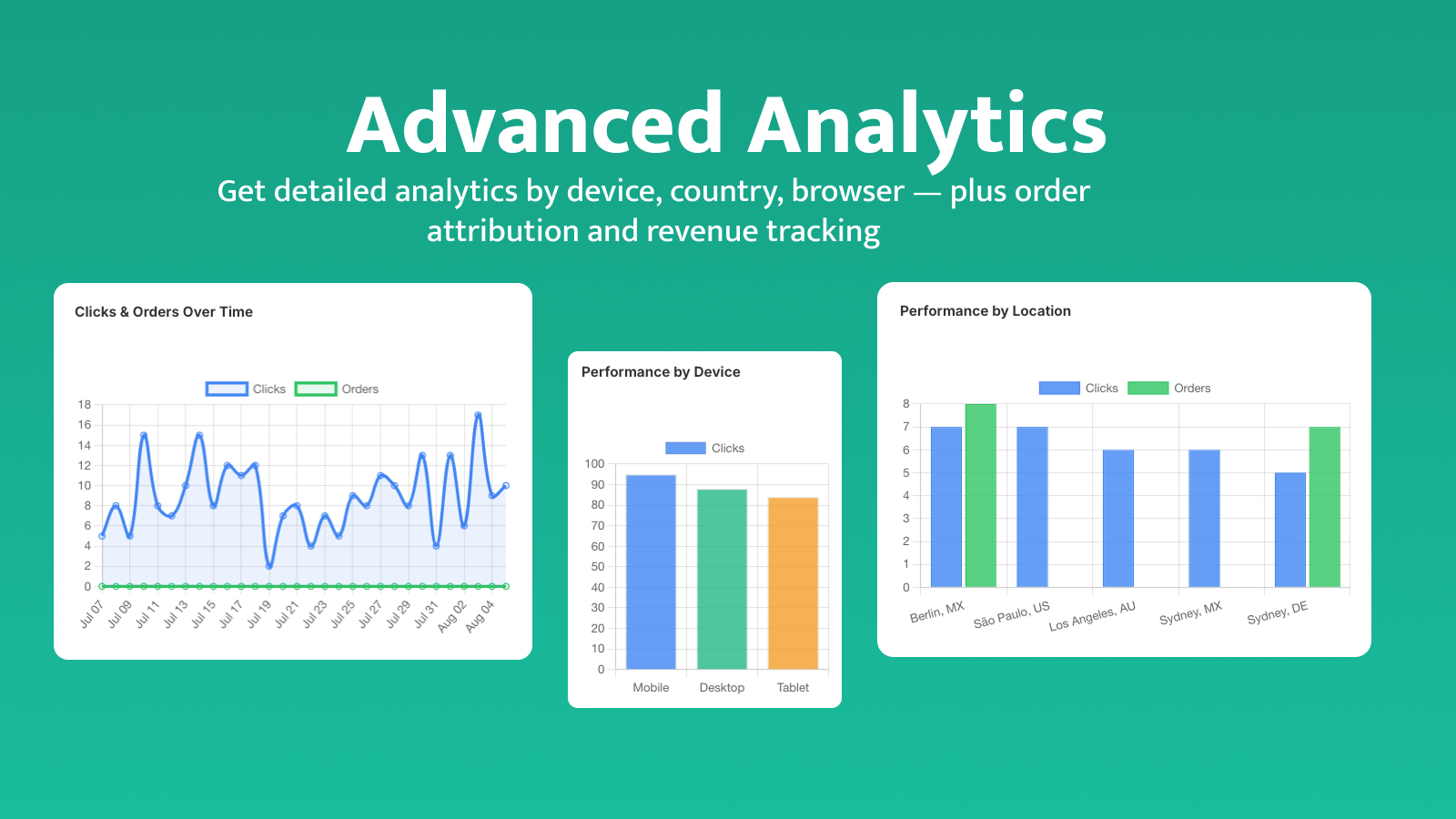 Advanced Analytics

Get detailed analytics by device, country, browser — plus order attribution and revenue tracking

Clicks & Orders Over Time

Clicks Orders

18
16
14
12
10
8
6
4
2
0

Jul 07 Jul 09 Jul 11 Jul 13 Jul 15 Jul 17 Jul 19 Jul 21 Jul 23 Jul 25 Jul 27 Jul 29 Jul 31 Aug 02 Aug 04

Performance by Device

Clicks

100
90
80
70
60
50
40
30
20
10
0

Mobile Desktop Tablet

Performance by Location

Clicks Orders

8
7
6
5
4
3
2
1
0

Berlin, MX São Paulo, US Los Angeles, AU Sydney, MX Sydney, DE